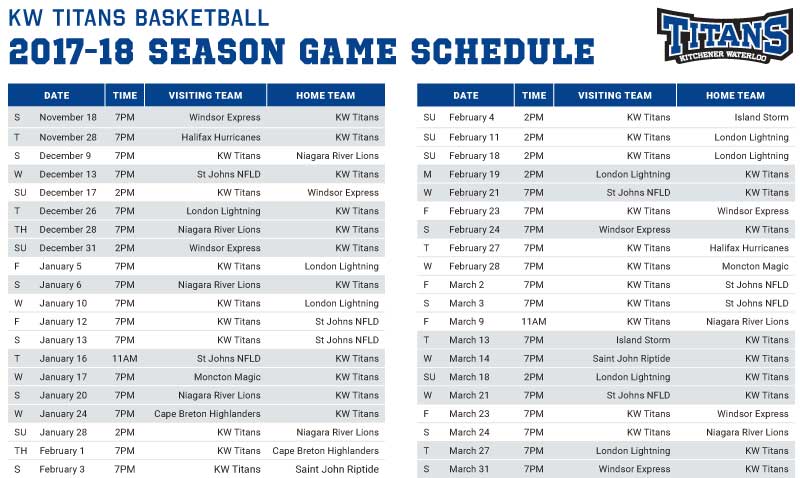 KW TITANS BASKETBALL
2017-18 SEASON GAME SCHEDULE

TITANS
KITCHENER WATERLOO

| | DATE | TIME | VISITING TEAM | HOME TEAM |
|---|---|---|---|---|
| S | November 18 | 7PM | Windsor Express | KW Titans |
| T | November 28 | 7PM | Halifax Hurricanes | KW Titans |
| S | December 9 | 7PM | KW Titans | Niagara River Lions |
| W | December 13 | 7PM | St Johns NFLD | KW Titans |
| SU | December 17 | 2PM | KW Titans | Windsor Express |
| T | December 26 | 7PM | London Lightning | KW Titans |
| TH | December 28 | 7PM | Niagara River Lions | KW Titans |
| SU | December 31 | 2PM | Windsor Express | KW Titans |
| F | January 5 | 7PM | KW Titans | London Lightning |
| S | January 6 | 7PM | Niagara River Lions | KW Titans |
| W | January 10 | 7PM | KW Titans | London Lightning |
| F | January 12 | 7PM | KW Titans | St Johns NFLD |
| S | January 13 | 7PM | KW Titans | St Johns NFLD |
| T | January 16 | 11AM | St Johns NFLD | KW Titans |
| W | January 17 | 7PM | Moncton Magic | KW Titans |
| S | January 20 | 7PM | Niagara River Lions | KW Titans |
| W | January 24 | 7PM | Cape Breton Highlanders | KW Titans |
| SU | January 28 | 2PM | KW Titans | Niagara River Lions |
| TH | February 1 | 7PM | KW Titans | Cape Breton Highlanders |
| S | February 3 | 7PM | KW Titans | Saint John Riptide |

| | DATE | TIME | VISITING TEAM | HOME TEAM |
|---|---|---|---|---|
| SU | February 4 | 2PM | KW Titans | Island Storm |
| SU | February 11 | 2PM | KW Titans | London Lightning |
| SU | February 18 | 2PM | KW Titans | London Lightning |
| M | February 19 | 2PM | London Lightning | KW Titans |
| W | February 21 | 7PM | St Johns NFLD | KW Titans |
| F | February 23 | 7PM | KW Titans | Windsor Express |
| S | February 24 | 7PM | Windsor Express | KW Titans |
| T | February 27 | 7PM | KW Titans | Halifax Hurricanes |
| W | February 28 | 7PM | KW Titans | Moncton Magic |
| F | March 2 | 7PM | KW Titans | St Johns NFLD |
| S | March 3 | 7PM | KW Titans | St Johns NFLD |
| F | March 9 | 11AM | KW Titans | Niagara River Lions |
| T | March 13 | 7PM | Island Storm | KW Titans |
| W | March 14 | 7PM | Saint John Riptide | KW Titans |
| SU | March 18 | 2PM | London Lightning | KW Titans |
| W | March 21 | 7PM | St Johns NFLD | KW Titans |
| F | March 23 | 7PM | KW Titans | Windsor Express |
| S | March 24 | 7PM | KW Titans | Niagara River Lions |
| T | March 27 | 7PM | London Lightning | KW Titans |
| S | March 31 | 7PM | Windsor Express | KW Titans |